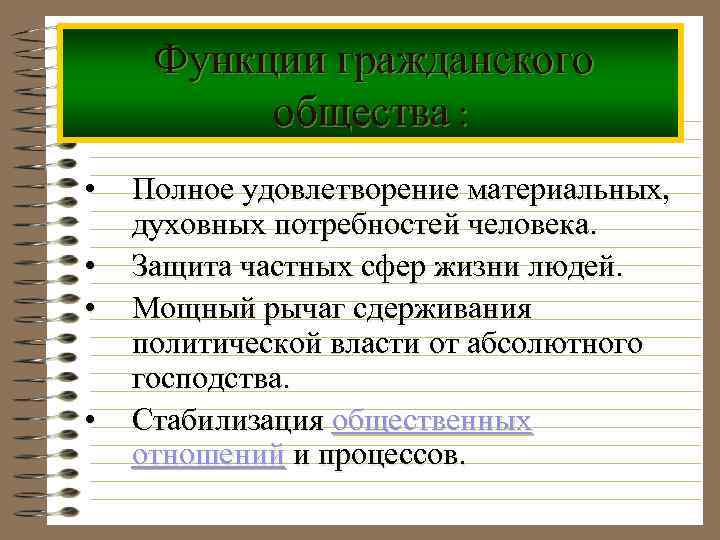 Функции гражданского общества :

• Полное удовлетворение материальных, духовных потребностей человека.
• Защита частных сфер жизни людей.
• Мощный рычаг сдерживания политической власти от абсолютного господства.
• Стабилизация общественных отношений и процессов.